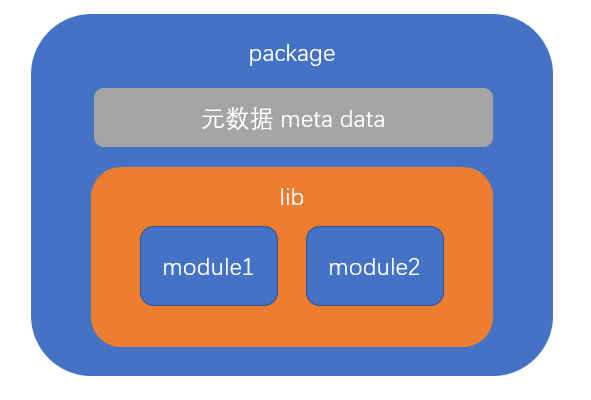 package

元数据 meta data

lib

module1

module2